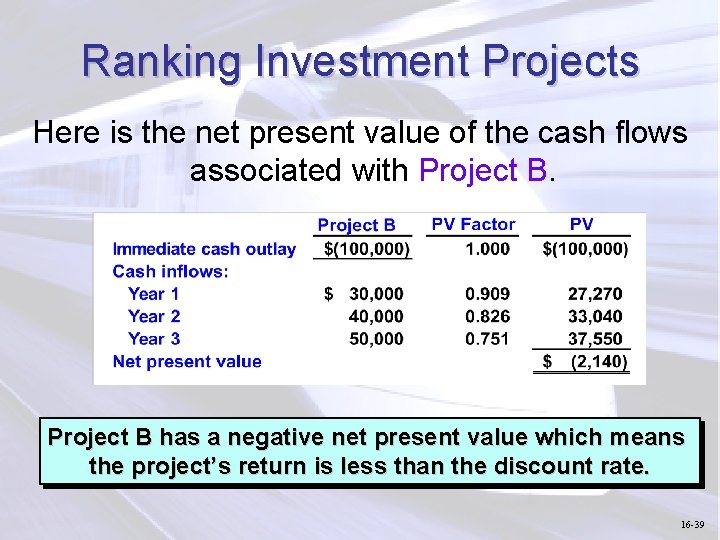 Ranking Investment Projects

Here is the net present value of the cash flows associated with Project B.

| | Project B | PV Factor | PV |
|---|---|---|---|
| Immediate cash outlay | \$(100,000) | 1.000 | \$(100,000) |
| Cash inflows: | | | |
| Year 1 | \$ 30,000 | 0.909 | 27,270 |
| Year 2 | 40,000 | 0.826 | 33,040 |
| Year 3 | 50,000 | 0.751 | 37,550 |
| Net present value | | | \$ (2,140) |

Project B has a negative net present value which means the project's return is less than the discount rate.

16-39